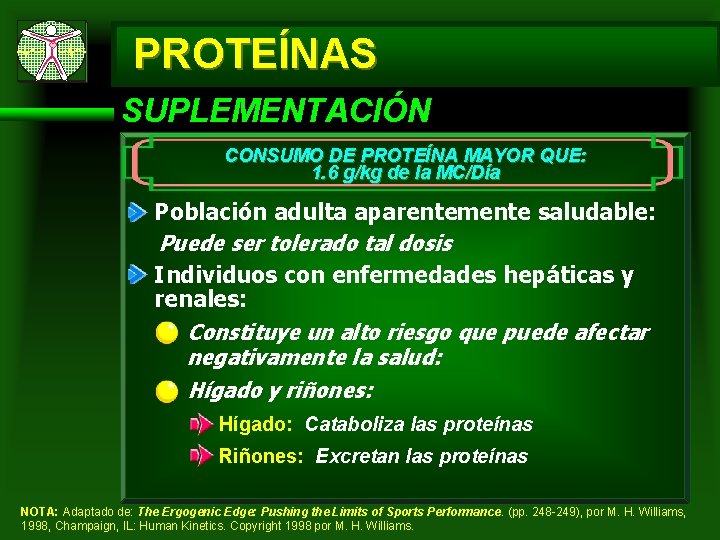 PROTEÍNAS

SUPLEMENTACIÓN

CONSUMO DE PROTEÍNA MAYOR QUE:
1.6 g/kg de la MC/Día

Población adulta aparentemente saludable:
Puede ser tolerado tal dosis

Individuos con enfermedades hepáticas y renales:

Constituye un alto riesgo que puede afectar negativamente la salud:

Hígado y riñones:

Hígado: Cataboliza las proteínas

Riñones: Excretan las proteínas

NOTA: Adaptado de: The Ergogenic Edge: Pushing the Limits of Sports Performance. (pp. 248-249), por M. H. Williams, 1998, Champaign, IL: Human Kinetics. Copyright 1998 por M. H. Williams.